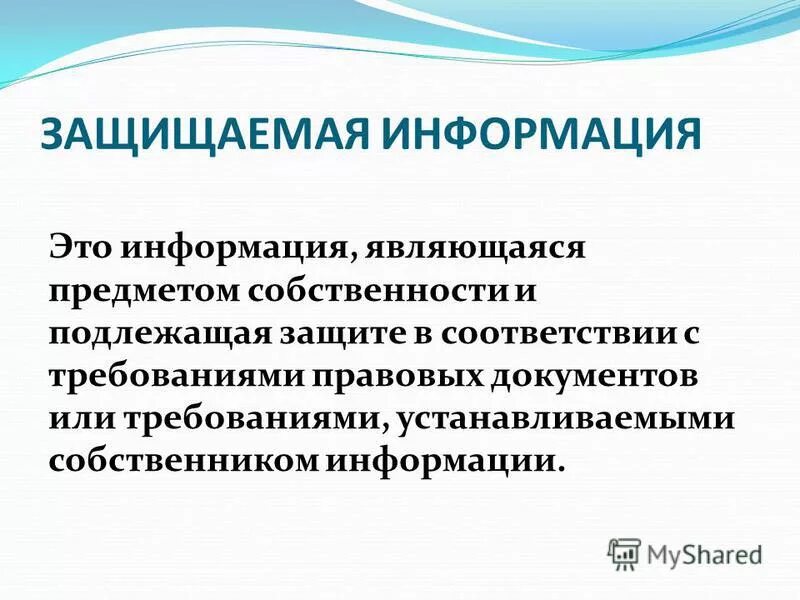 ЗАЩИЩАЕМАЯ ИНФОРМАЦИЯ

Это информация, являющаяся предметом собственности и подлежащая защите в соответствии с требованиями правовых документов или требованиями, устанавливаемыми собственником информации.

MyShared